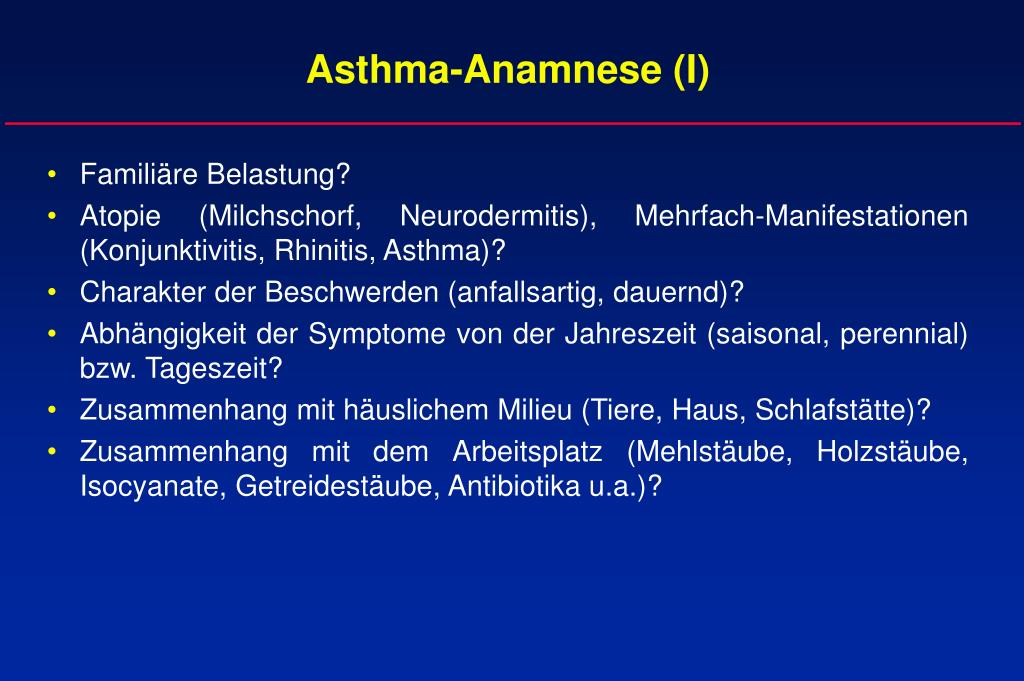 Asthma-Anamnese (I)

• Familiäre Belastung?
• Atopie (Milchschorf, Neurodermitis), Mehrfach-Manifestationen (Konjunktivitis, Rhinitis, Asthma)?
• Charakter der Beschwerden (anfallsartig, dauernd)?
• Abhängigkeit der Symptome von der Jahreszeit (saisonal, perennial) bzw. Tageszeit?
• Zusammenhang mit häuslichem Milieu (Tiere, Haus, Schlafstätte)?
• Zusammenhang mit dem Arbeitsplatz (Mehlstäube, Holzstäube, Isocyanate, Getreidestäube, Antibiotika u.a.)?